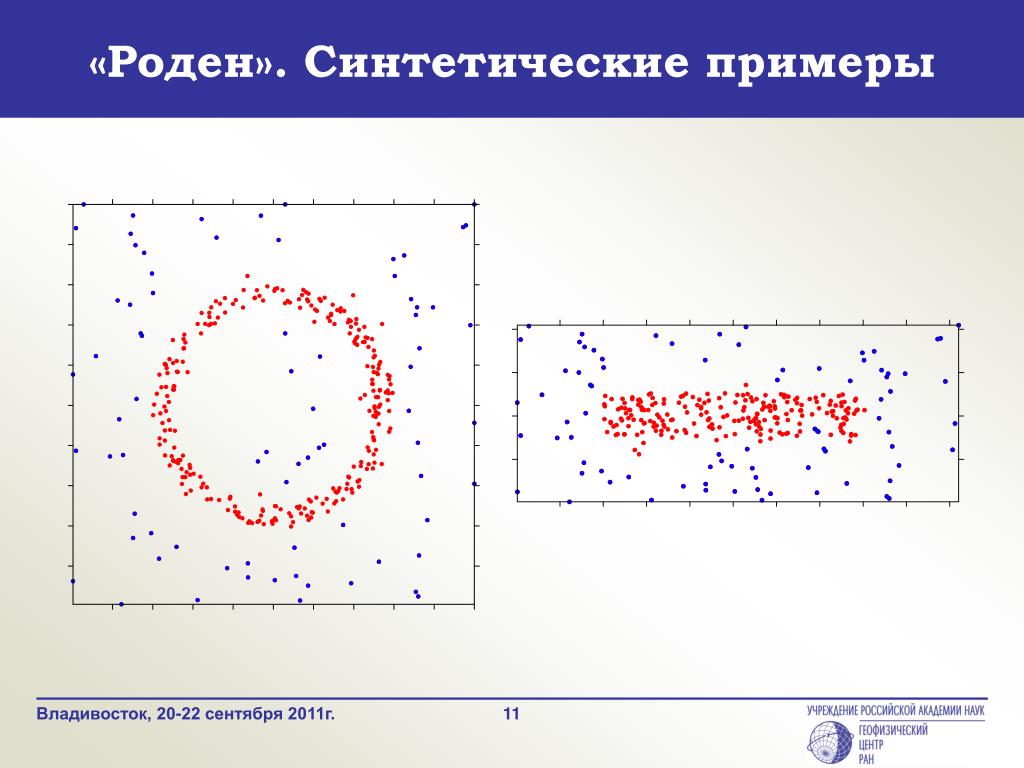 «Роден». Синтетические примеры

Владивосток, 20-22 сентября 2011г.

11

УЧРЕЖДЕНИЕ РОССИЙСКОЙ АКАДЕМИИ НАУК
ГЕОФИЗИЧЕСКИЙ ЦЕНТР РАН